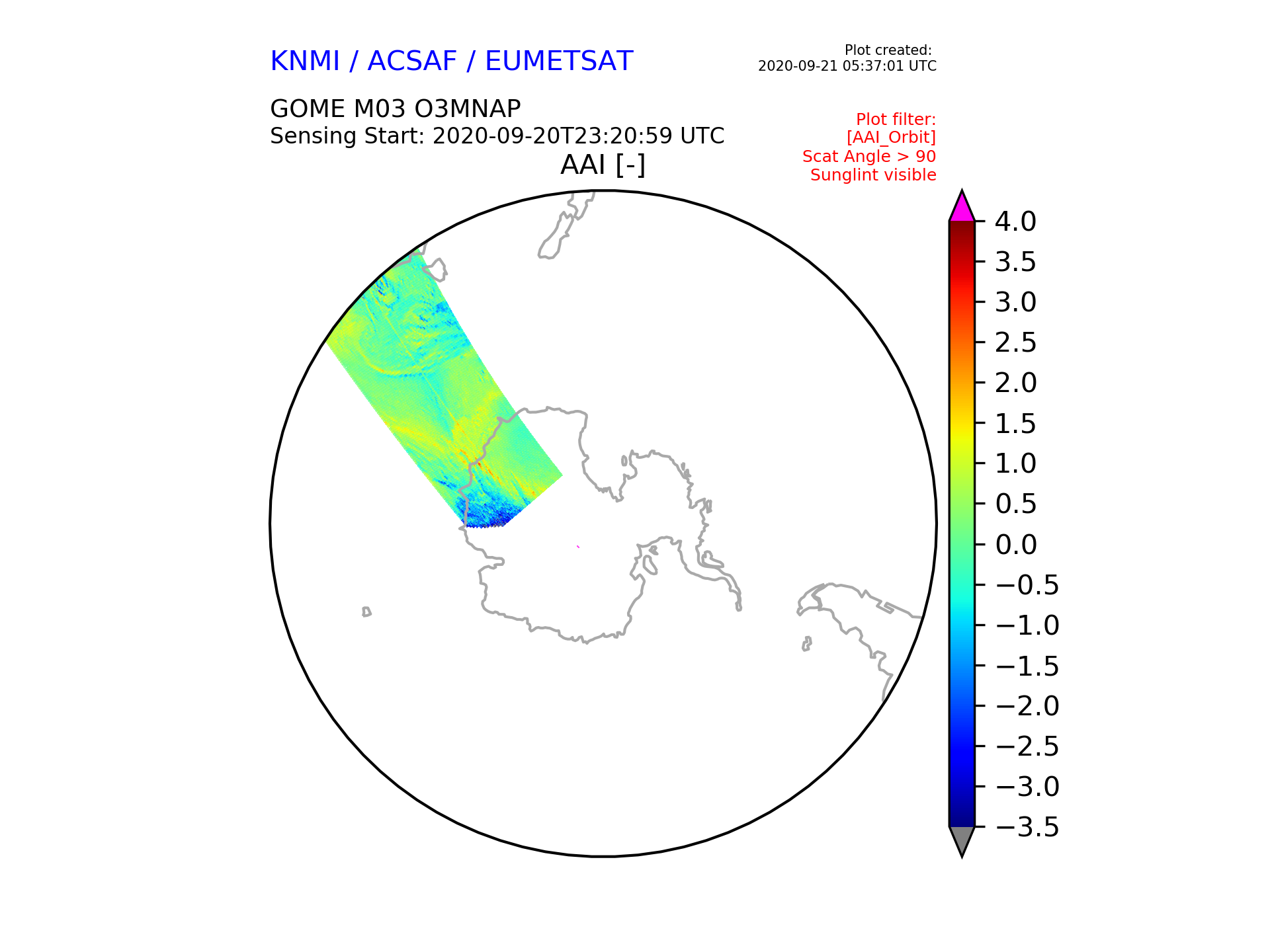 KNMI / ACSAF / EUMETSAT

Plot created:
2020-09-21 05:37:01 UTC

GOME M03 O3MNAP
Sensing Start: 2020-09-20T23:20:59 UTC

Plot filter:
[AAI_Orbit]
Scat Angle > 90
Sunglint visible

AAI [-]

4.0
3.5
3.0
2.5
2.0
1.5
1.0
0.5
0.0
−0.5
−1.0
−1.5
−2.0
−2.5
−3.0
−3.5